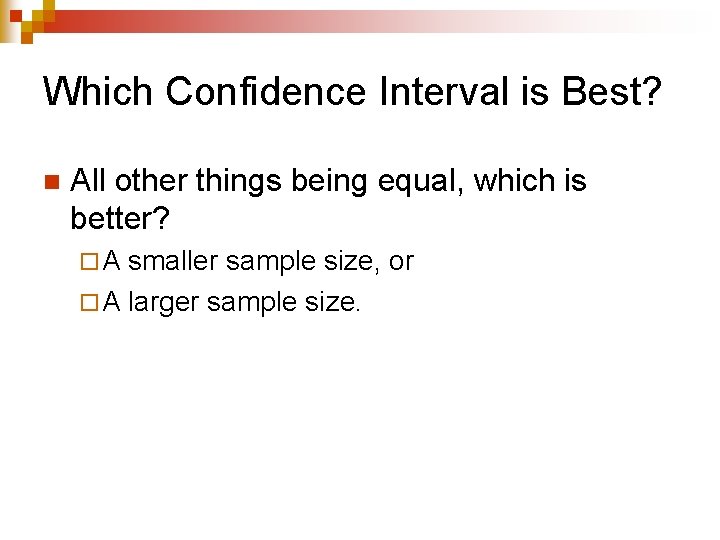 Which Confidence Interval is Best?

All other things being equal, which is better?

A smaller sample size, or

A larger sample size.